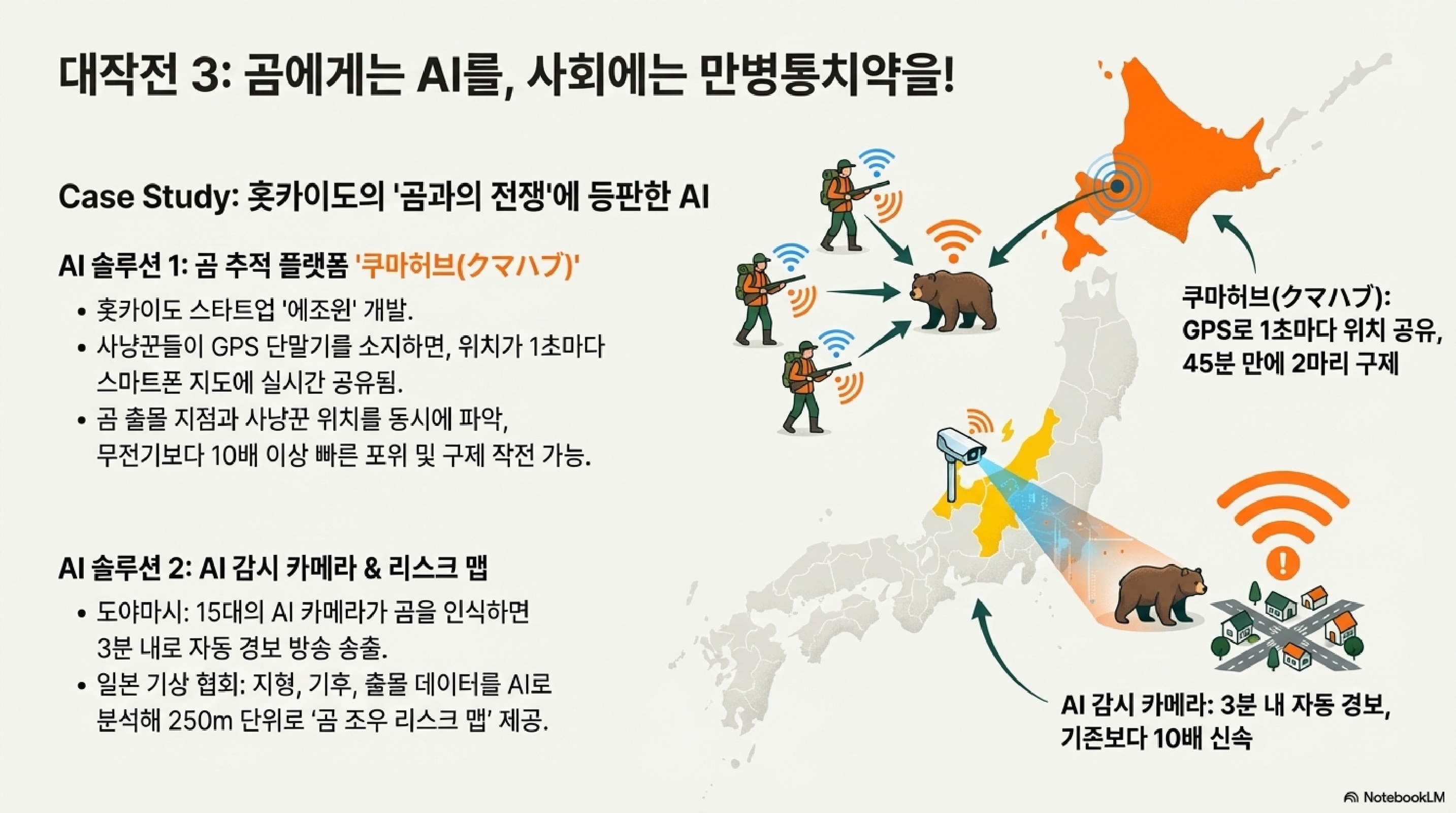 대작전 3: 곰에게는 AI를, 사회에는 만병통치약을!

Case Study: 홋카이도의 '곰과의 전쟁'에 등판한 AI

AI 솔루션 1: 곰 추적 플랫폼 '쿠마허브(クマハブ)'

• 홋카이도 스타트업 '에조윈' 개발.
• 사냥꾼들이 GPS 단말기를 소지하면, 위치가 1초마다 스마트폰 지도에 실시간 공유됨.
• 곰 출몰 지점과 사냥꾼 위치를 동시에 파악, 무전기보다 10배 이상 빠른 포위 및 구제 작전 가능.

AI 솔루션 2: AI 감시 카메라 & 리스크 맵

• 도야마시: 15대의 AI 카메라가 곰을 인식하면 3분 내로 자동 경보 방송 송출.
• 일본 기상 협회: 지형, 기후, 출몰 데이터를 AI로 분석해 250m 단위로 '곰 조우 리스크 맵' 제공.

쿠마허브(クマハブ): GPS로 1초마다 위치 공유, 45분 만에 2마리 구제

AI 감시 카메라: 3분 내 자동 경보, 기존보다 10배 신속

NotebookLM